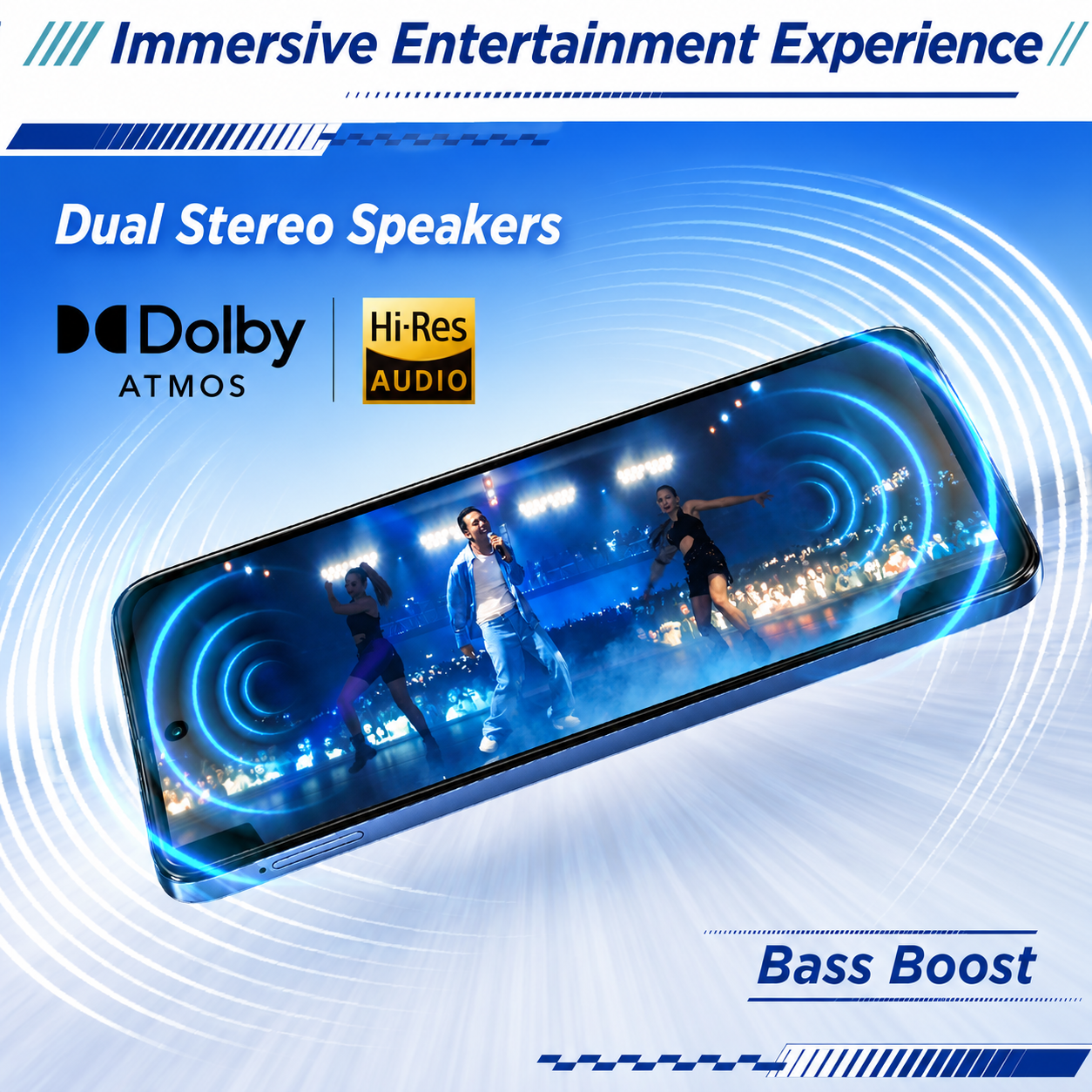 Immersive Entertainment Experience

Dual Stereo Speakers

Dolby
ATMOS

Hi-Res
AUDIO

Bass Boost